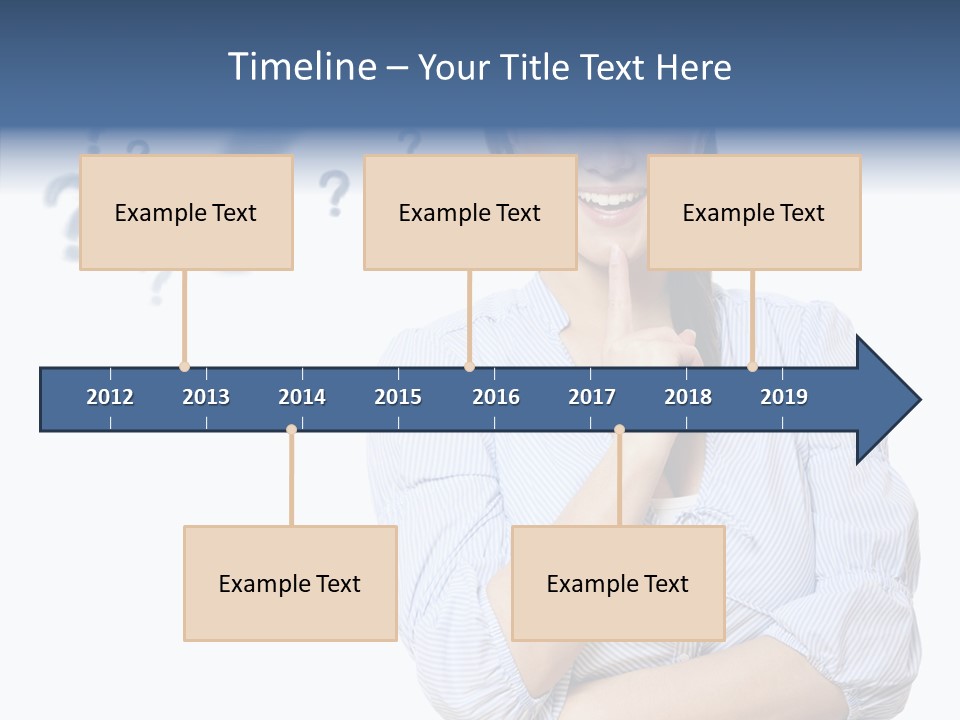 Timeline – Your Title Text Here

Example Text

Example Text

Example Text

2012 2013 2014 2015 2016 2017 2018 2019

Example Text

Example Text